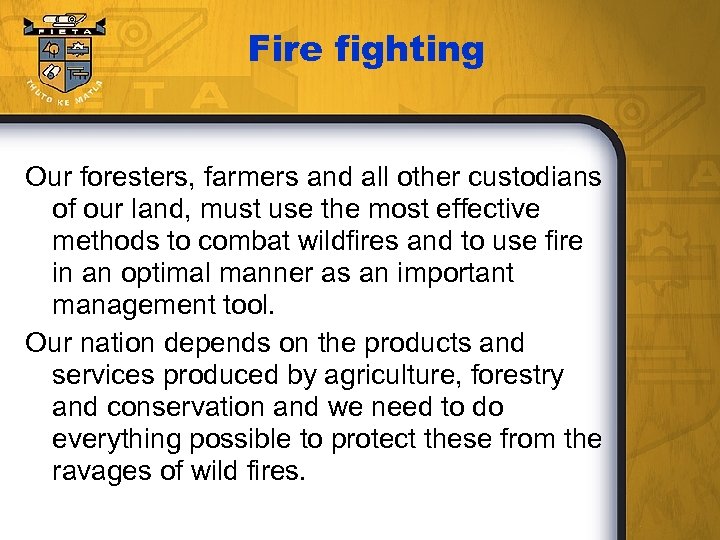 FIETA

THUTO KE MATLA

Fire fighting

Our foresters, farmers and all other custodians of our land, must use the most effective methods to combat wildfires and to use fire in an optimal manner as an important management tool.

Our nation depends on the products and services produced by agriculture, forestry and conservation and we need to do everything possible to protect these from the ravages of wild fires.